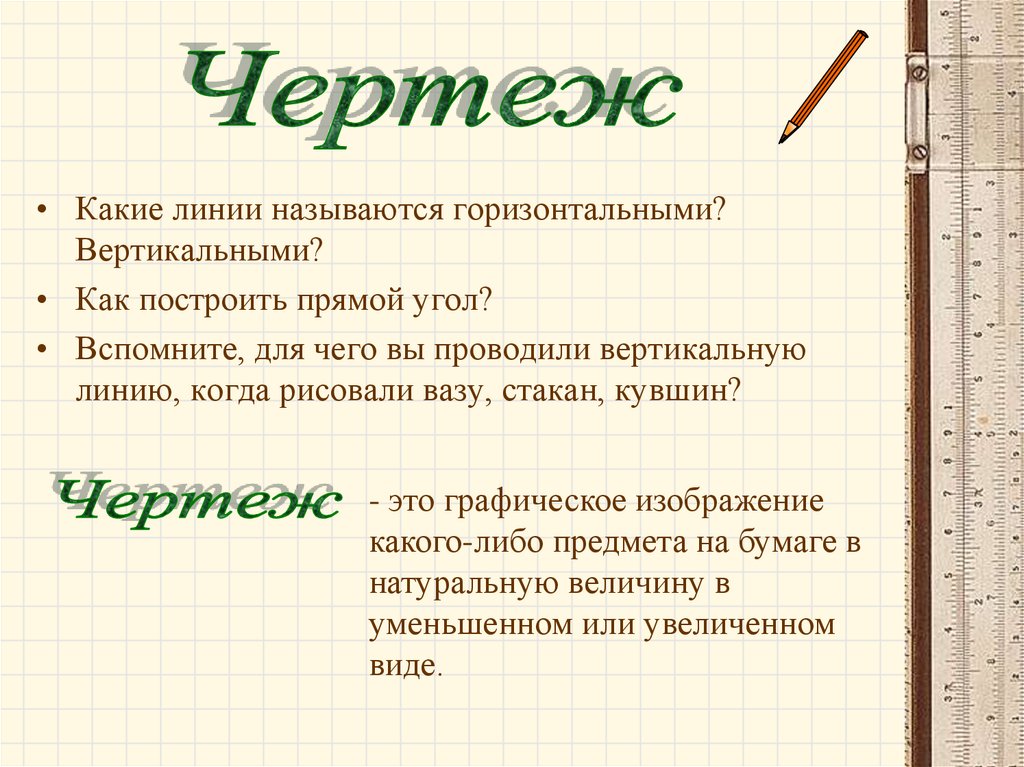 Чертеж

• Какие линии называются горизонтальными? Вертикальными?

• Как построить прямой угол?

• Вспомните, для чего вы проводили вертикальную линию, когда рисовали вазу, стакан, кувшин?

Чертеж

- это графическое изображение какого-либо предмета на бумаге в натуральную величину в уменьшенном или увеличенном виде.